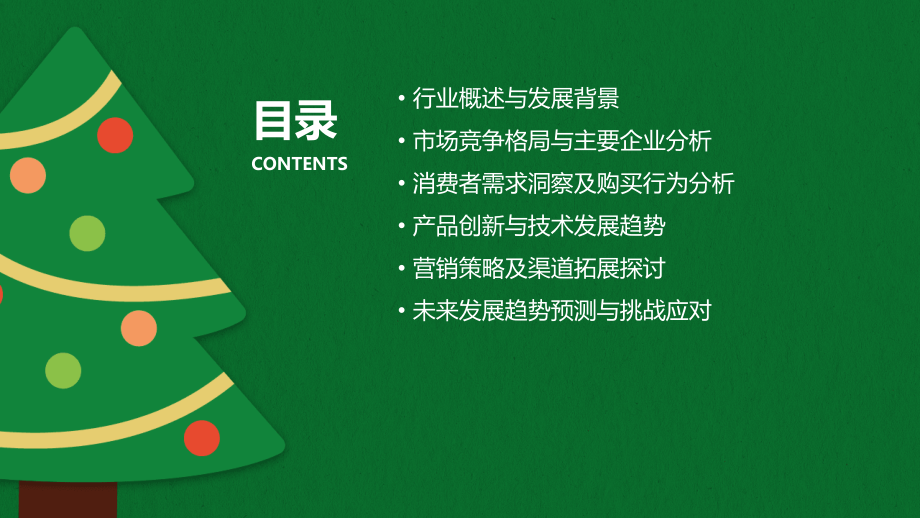 目录
CONTENTS

• 行业概述与发展背景
• 市场竞争格局与主要企业分析
• 消费者需求洞察及购买行为分析
• 产品创新与技术发展趋势
• 营销策略及渠道拓展探讨
• 未来发展趋势预测与挑战应对